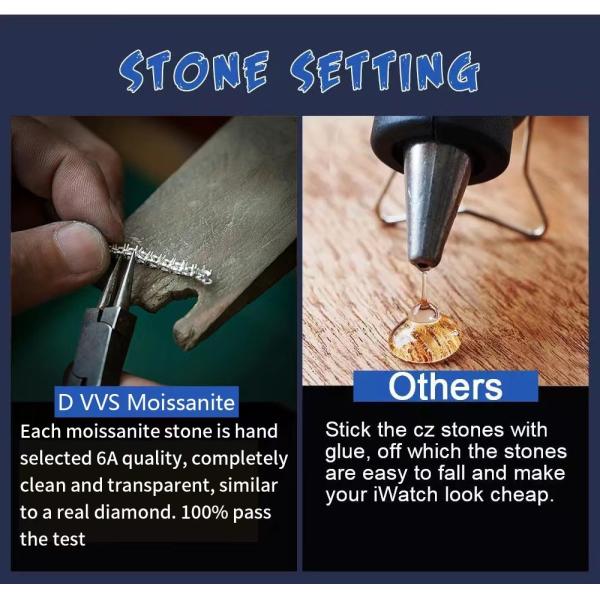 STONE SETTING

D VVS Moissanite

Each moissanite stone is hand selected 6A quality, completely clean and transparent, similar to a real diamond. 100% pass the test

Others

Stick the cz stones with glue, off which the stones are easy to fall and make your iWatch look cheap.